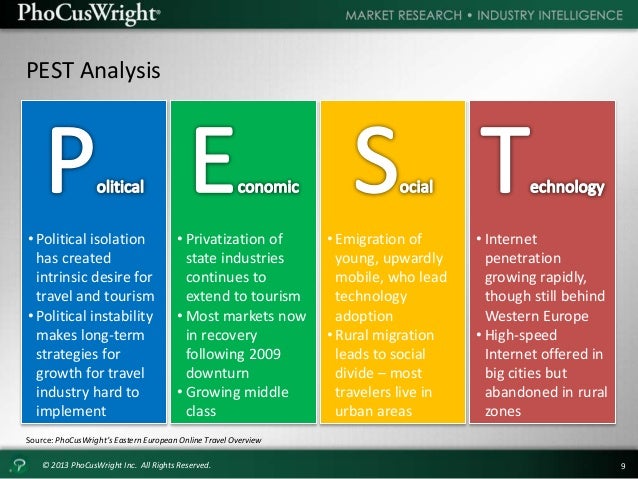 PhoCusWright®

MARKET RESEARCH • INDUSTRY INTELLIGENCE

PEST Analysis

Political

• Political isolation has created intrinsic desire for travel and tourism
• Political instability makes long-term strategies for growth for travel industry hard to implement

Economic

• Privatization of state industries continues to extend to tourism
• Most markets now in recovery following 2009 downturn
• Growing middle class

Social

• Emigration of young, upwardly mobile, who lead technology adoption
• Rural migration leads to social divide – most travelers live in urban areas

Technology

• Internet penetration growing rapidly, though still behind Western Europe
• High-speed Internet offered in big cities but abandoned in rural zones

Source: PhoCusWright's Eastern European Online Travel Overview

© 2013 PhoCusWright Inc. All Rights Reserved.

9